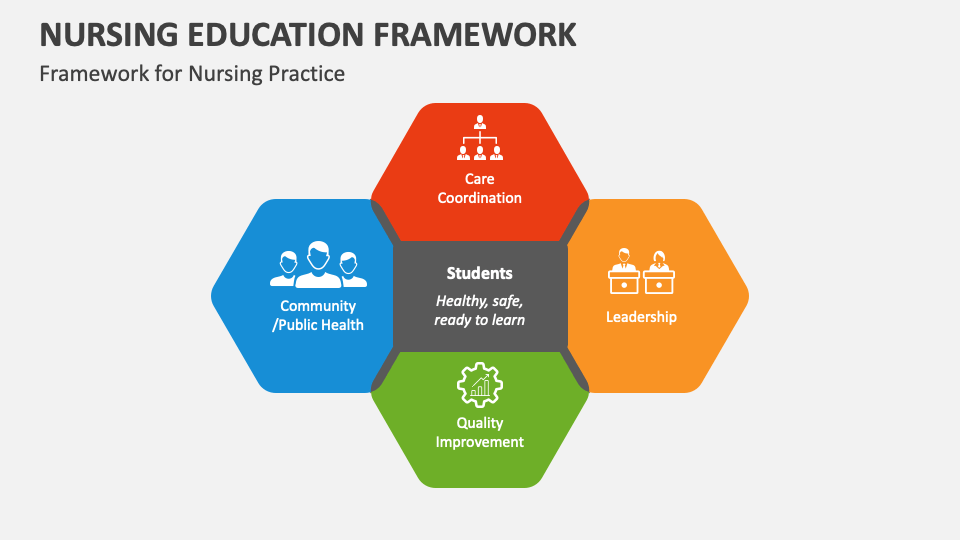 NURSING EDUCATION FRAMEWORK

Framework for Nursing Practice

Care Coordination

Community /Public Health

Students

Healthy, safe, ready to learn

Leadership

Quality Improvement